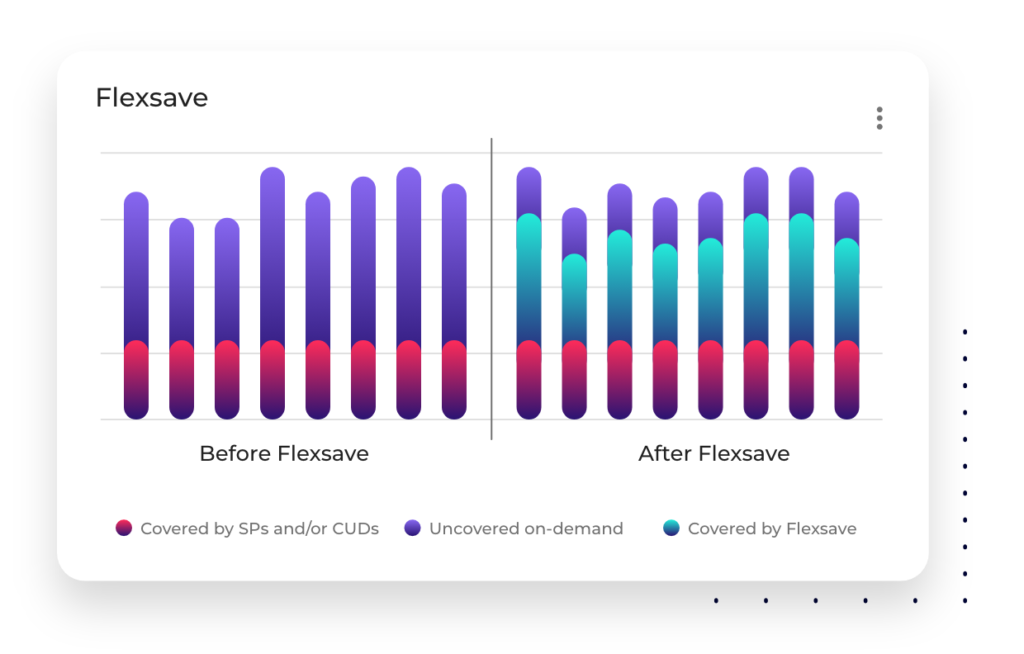 Flexsave

Before Flexsave

After Flexsave

Covered by SPs and/or CUDs

Uncovered on-demand

Covered by Flexsave